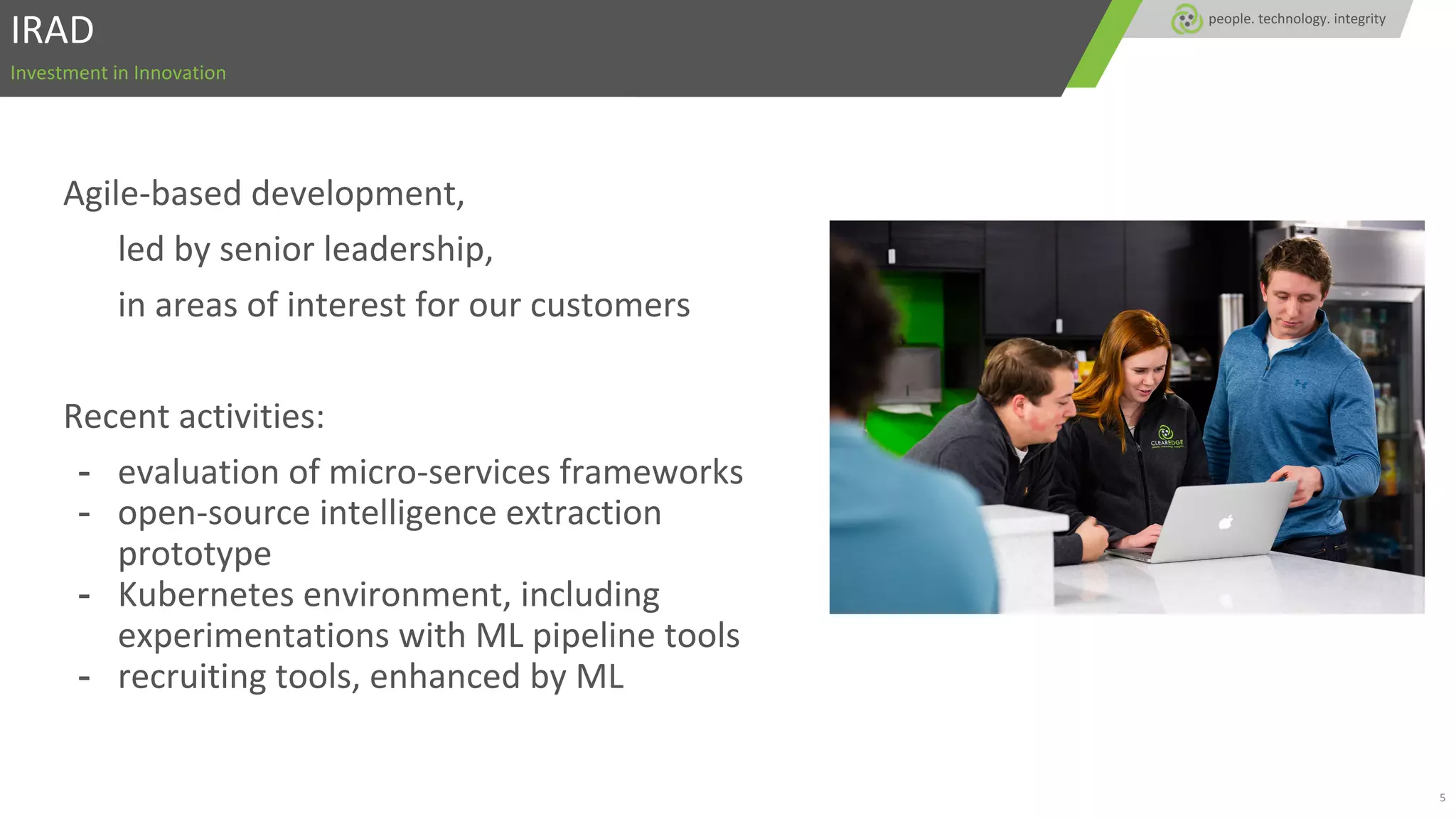 IRAD
Investment in Innovation

people. technology. integrity

Agile-based development,
led by senior leadership,
in areas of interest for our customers

Recent activities:
- evaluation of micro-services frameworks
- open-source intelligence extraction prototype
- Kubernetes environment, including experimentations with ML pipeline tools
- recruiting tools, enhanced by ML

CLEAREDGE

5